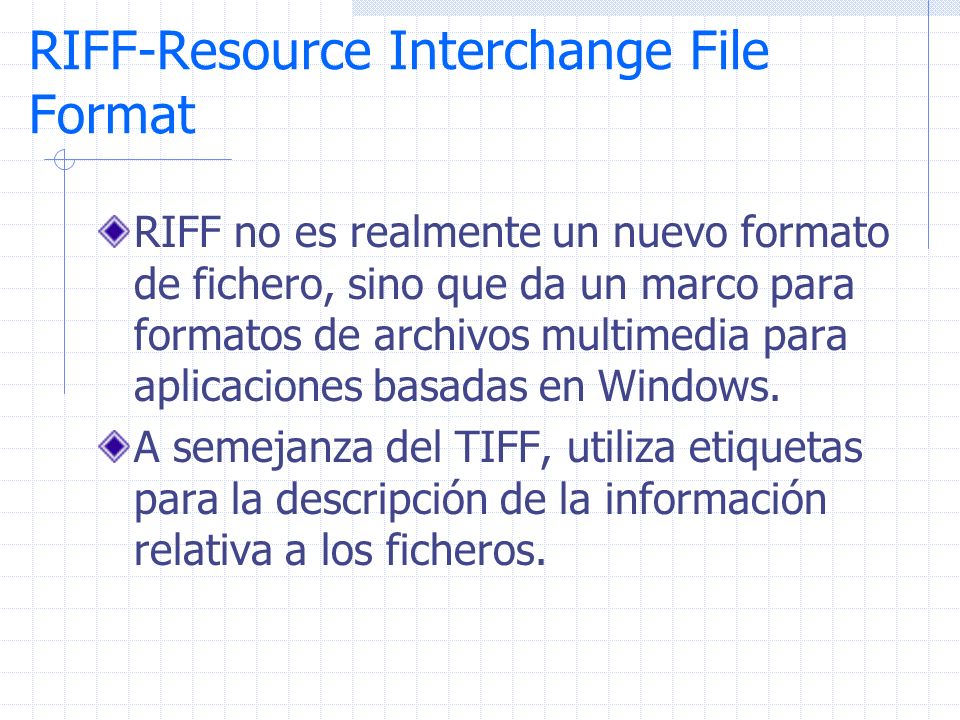 RIFF-Resource Interchange File Format

RIFF no es realmente un nuevo formato de fichero, sino que da un marco para formatos de archivos multimedia para aplicaciones basadas en Windows.

A semejanza del TIFF, utiliza etiquetas para la descripción de la información relativa a los ficheros.